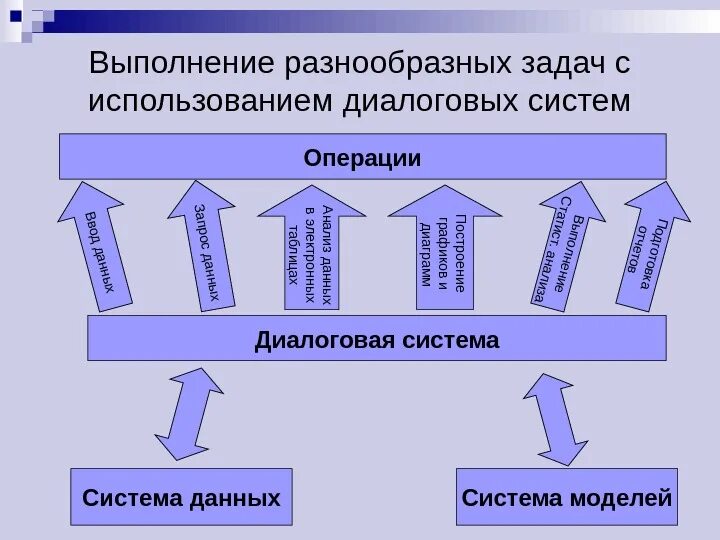 Выполнение разнообразных задач с использованием диалоговых систем

Операции

Ввод данных

Запрос данных

Анализ данных в электронных таблицах

Построение графиков и диаграмм

Выполнение Статист. анализа

Подготовка отчетов

Диалоговая система

Система данных

Система моделей